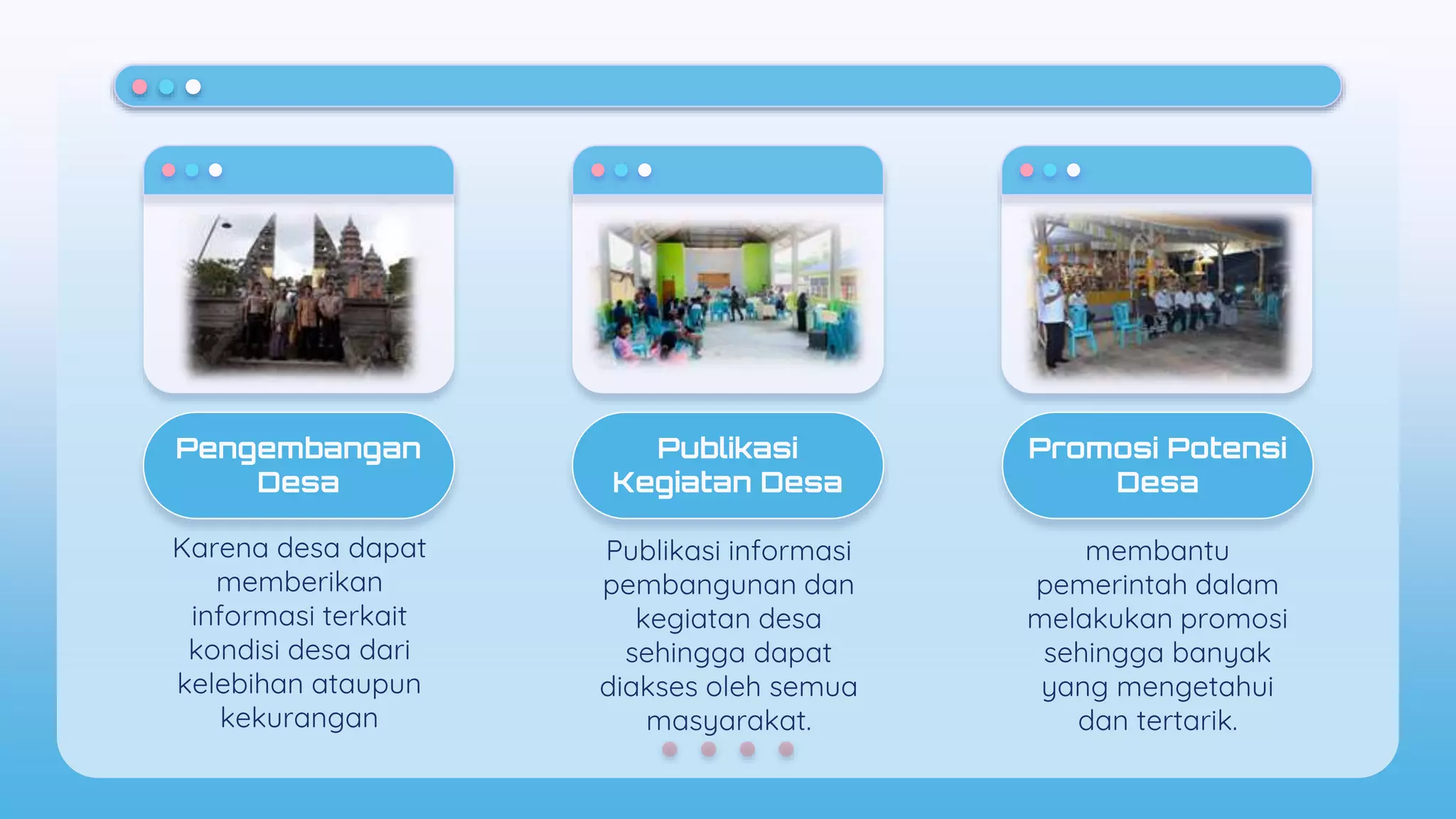 Pengembangan Desa

Karena desa dapat memberikan informasi terkait kondisi desa dari kelebihan ataupun kekurangan

Publikasi Kegiatan Desa

Publikasi informasi pembangunan dan kegiatan desa sehingga dapat diakses oleh semua masyarakat.

Promosi Potensi Desa

membantu pemerintah dalam melakukan promosi sehingga banyak yang mengetahui dan tertarik.